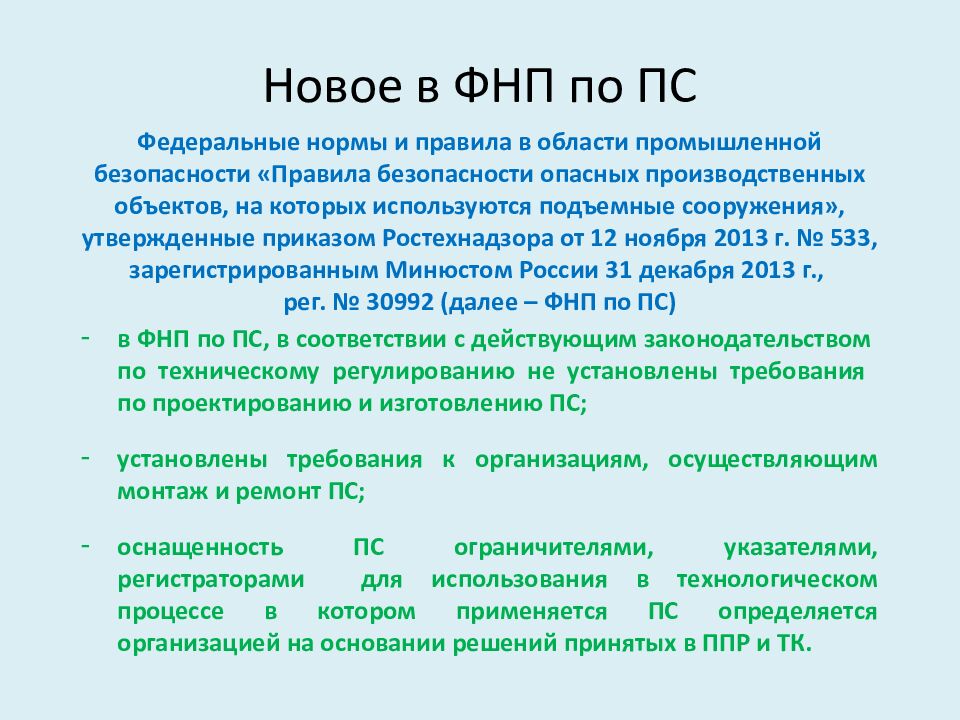 Новое в ФНП по ПС

Федеральные нормы и правила в области промышленной безопасности «Правила безопасности опасных производственных объектов, на которых используются подъемные сооружения», утвержденные приказом Ростехнадзора от 12 ноября 2013 г. № 533, зарегистрированным Минюстом России 31 декабря 2013 г., рег. № 30992 (далее – ФНП по ПС)

- в ФНП по ПС, в соответствии с действующим законодательством по техническому регулированию не установлены требования по проектированию и изготовлению ПС;

- установлены требования к организациям, осуществляющим монтаж и ремонт ПС;

- оснащенность ПС ограничителями, указателями, регистраторами для использования в технологическом процессе в котором применяется ПС определяется организацией на основании решений принятых в ППР и ТК.